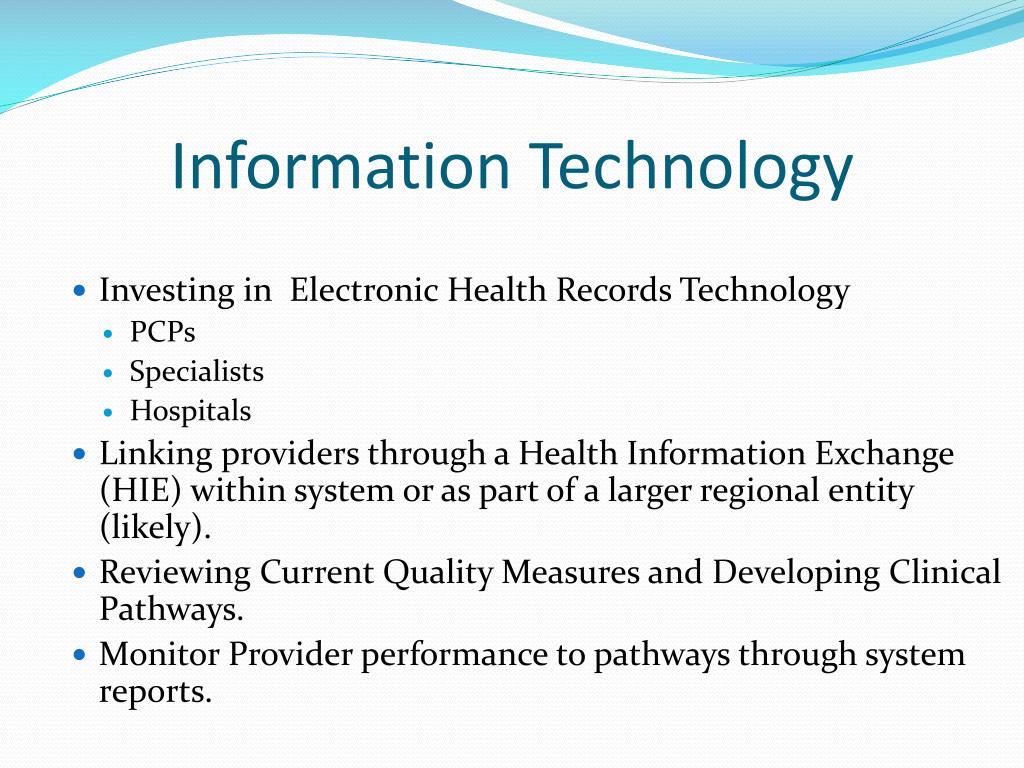 Information Technology

- Investing in  Electronic Health Records Technology
  - PCPs
  - Specialists
  - Hospitals
- Linking providers through a Health Information Exchange (HIE) within system or as part of a larger regional entity (likely).
- Reviewing Current Quality Measures and Developing Clinical Pathways.
- Monitor Provider performance to pathways through system reports.